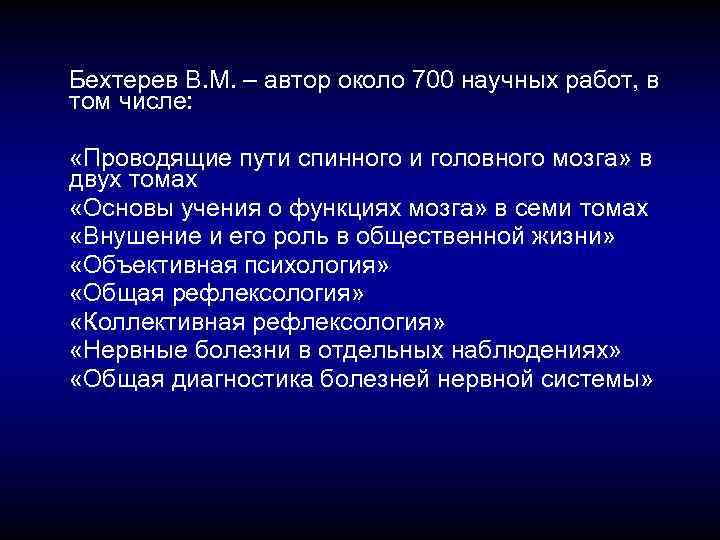 Бехтерев В.М. – автор около 700 научных работ, в том числе:

«Проводящие пути спинного и головного мозга» в двух томах
«Основы учения о функциях мозга» в семи томах
«Внушение и его роль в общественной жизни»
«Объективная психология»
«Общая рефлексология»
«Коллективная рефлексология»
«Нервные болезни в отдельных наблюдениях»
«Общая диагностика болезней нервной системы»